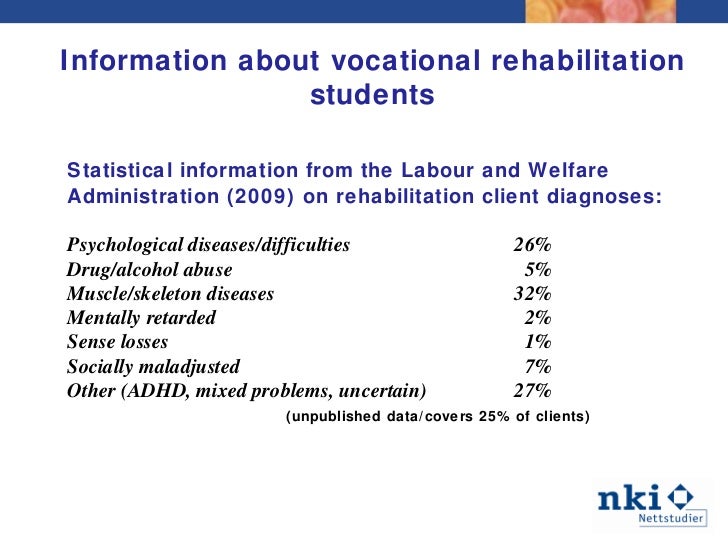 Information about vocational rehabilitation students

Statistical information from the Labour and Welfare Administration (2009) on rehabilitation client diagnoses:

| | |
|---|---|
| Psychological diseases/difficulties | 26% |
| Drug/alcohol abuse | 5% |
| Muscle/skeleton diseases | 32% |
| Mentally retarded | 2% |
| Sense losses | 1% |
| Socially maladjusted | 7% |
| Other (ADHD, mixed problems, uncertain) | 27% |

(unpublished data/covers 25% of clients)

nki
Nettstudier